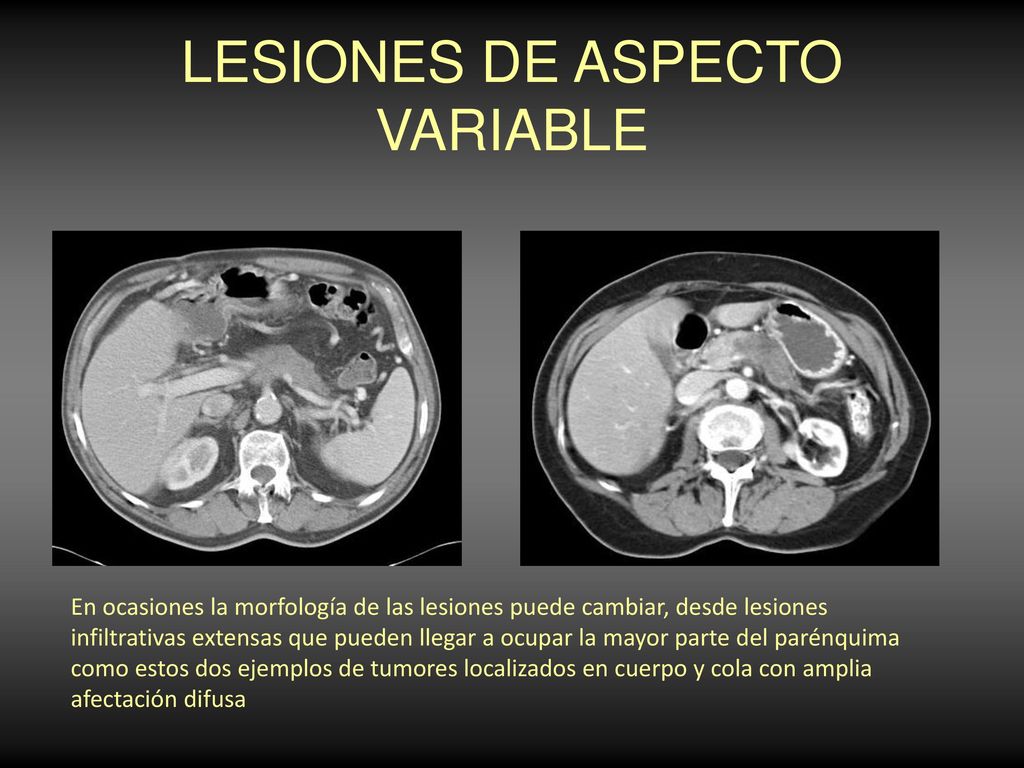 LESIONES DE ASPECTO VARIABLE

En ocasiones la morfología de las lesiones puede cambiar, desde lesiones infiltrativas extensas que pueden llegar a ocupar la mayor parte del parénquima como estos dos ejemplos de tumores localizados en cuerpo y cola con amplia afectación difusa